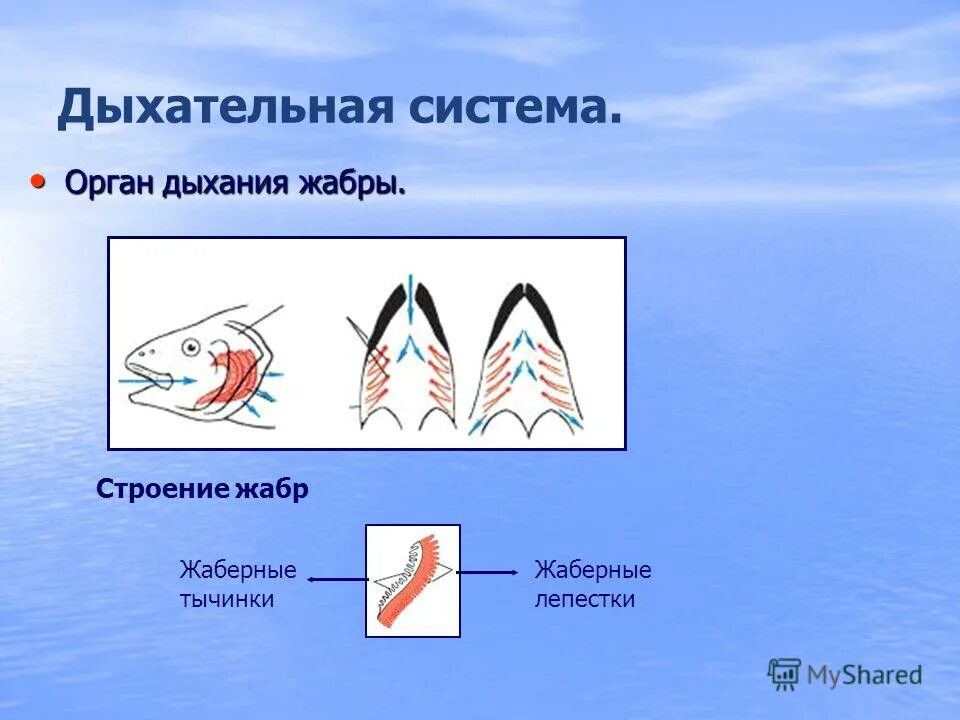 Дыхательная система.

• Орган дыхания жабры.

Строение жабр

Жаберные тычинки

Жаберные лепестки

MyShared